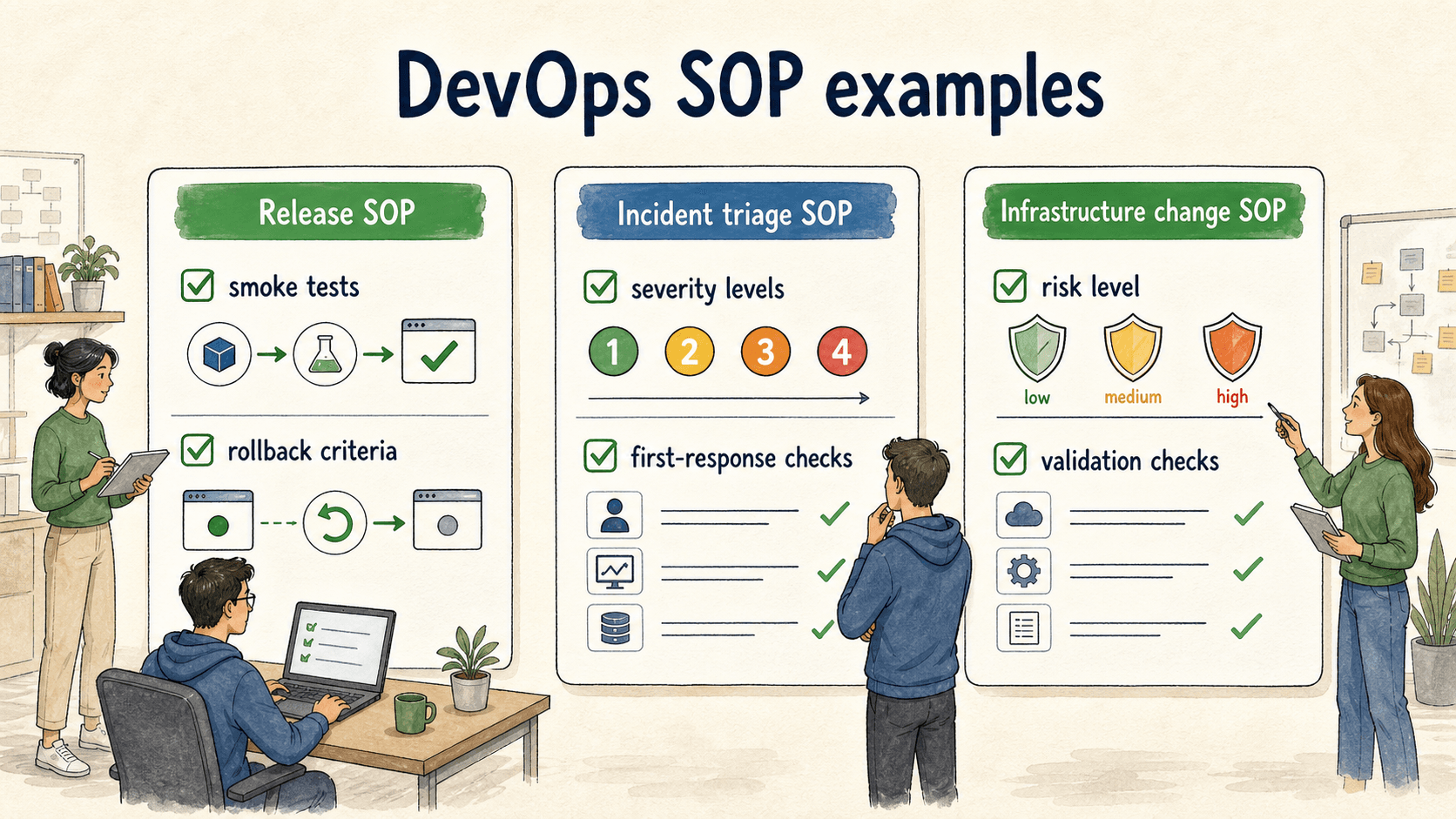 DevOps SOP examples

Release SOP

smoke tests

rollback criteria

Incident triage SOP

severity levels

1 2 3 4

first-response checks

Infrastructure change SOP

risk level

low medium high

validation checks